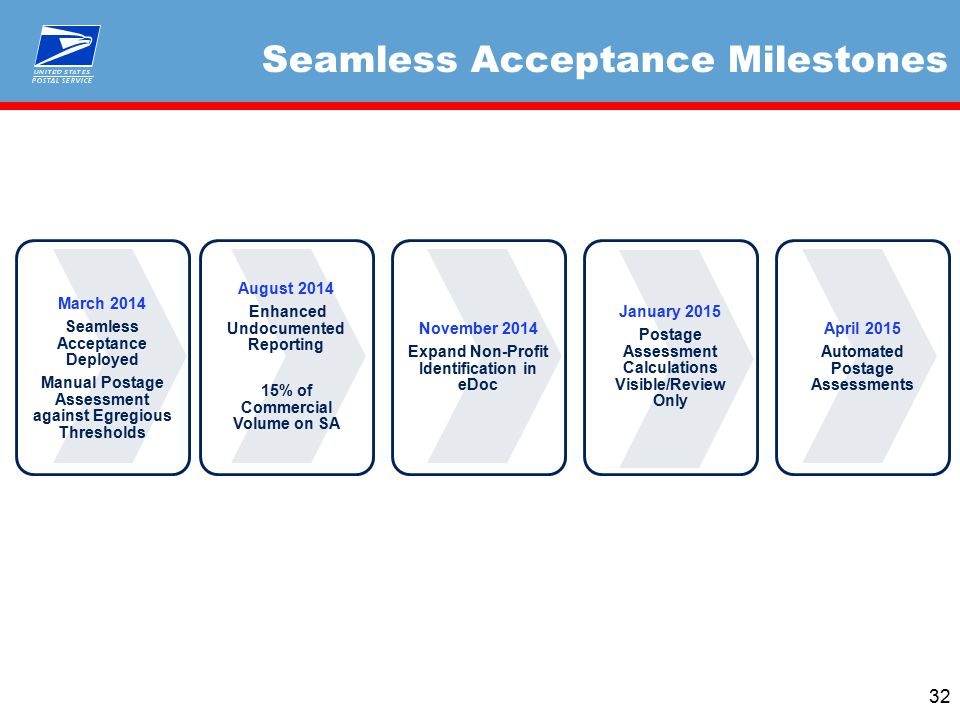 UNITED STATES
POSTAL SERVICE

Seamless Acceptance Milestones

March 2014
Seamless Acceptance Deployed
Manual Postage Assessment against Egregious Thresholds

August 2014
Enhanced Undocumented Reporting

15% of Commercial Volume on SA

November 2014
Expand Non-Profit Identification in eDoc

January 2015
Postage Assessment Calculations Visible/Review Only

April 2015
Automated Postage Assessments

32